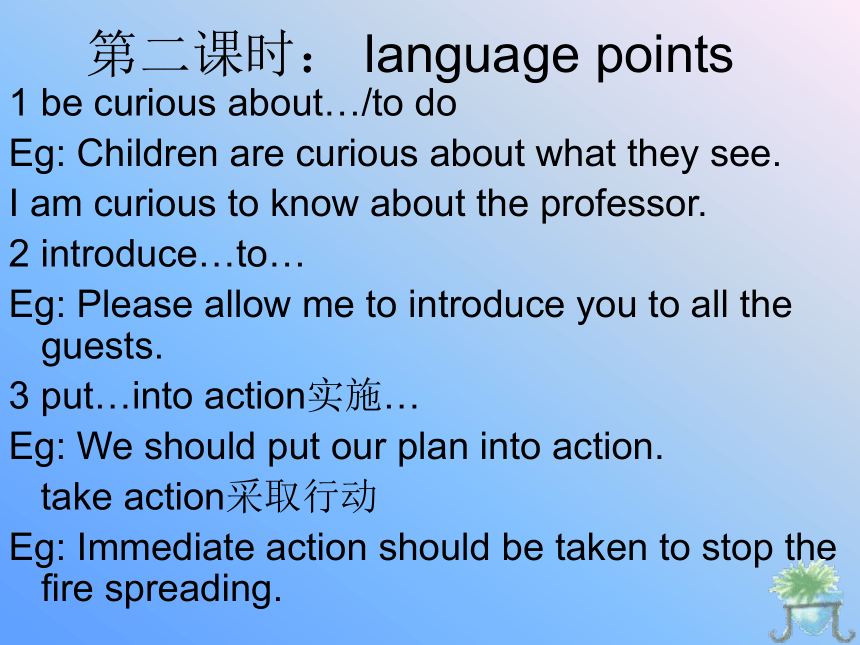 第二课时： language points

1 be curious about…/to do

Eg: Children are curious about what they see.

I am curious to know about the professor.

2 introduce…to…

Eg: Please allow me to introduce you to all the guests.

3 put…into action实施…

Eg: We should put our plan into action.

take action采取行动

Eg: Immediate action should be taken to stop the fire spreading.